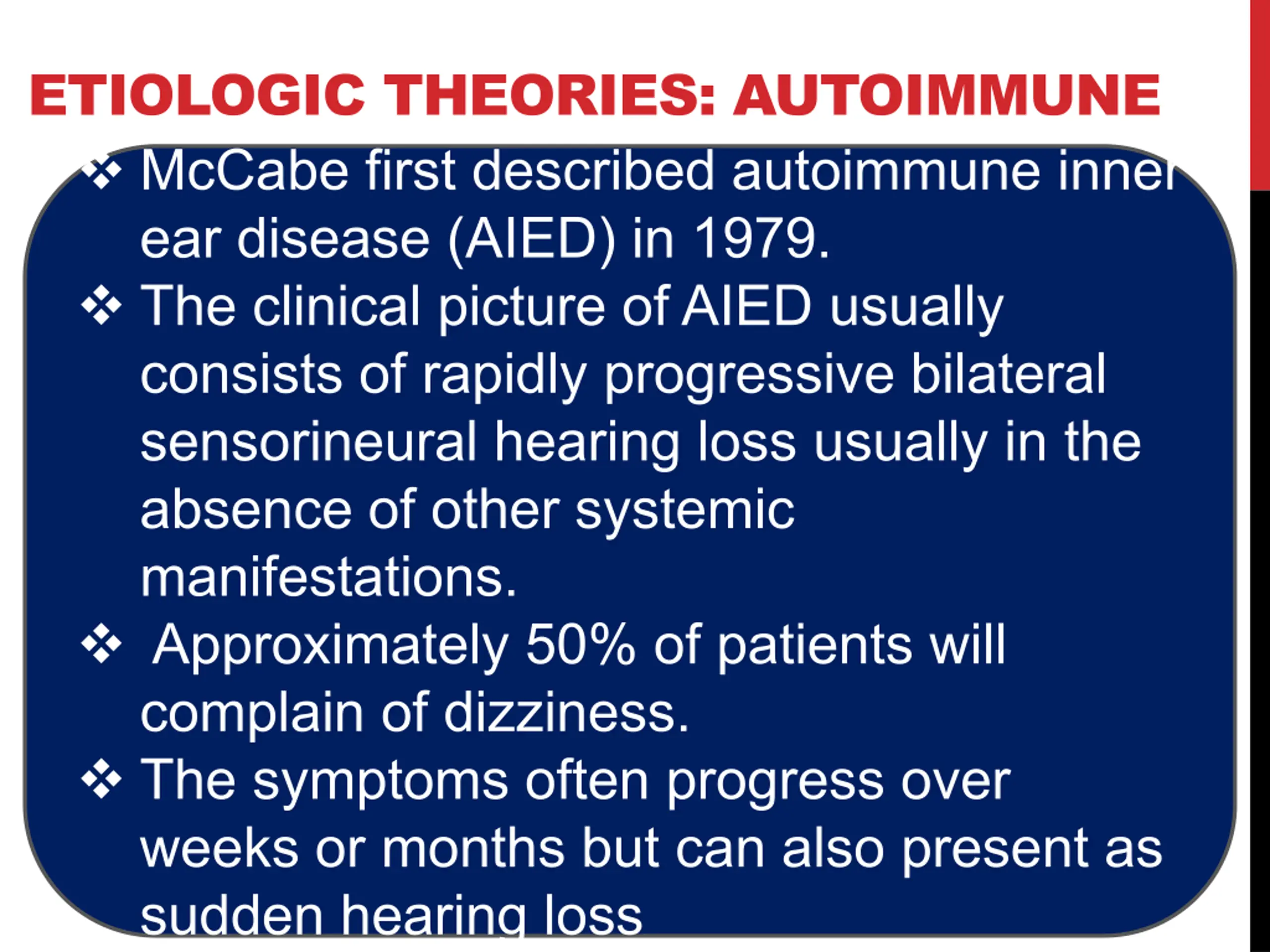 ETIOLOGIC THEORIES: AUTOIMMUNE

❖ McCabe first described autoimmune inner ear disease (AIED) in 1979.

❖ The clinical picture of AIED usually consists of rapidly progressive bilateral sensorineural hearing loss usually in the absence of other systemic manifestations.

❖ Approximately 50% of patients will complain of dizziness.

❖ The symptoms often progress over weeks or months but can also present as sudden hearing loss